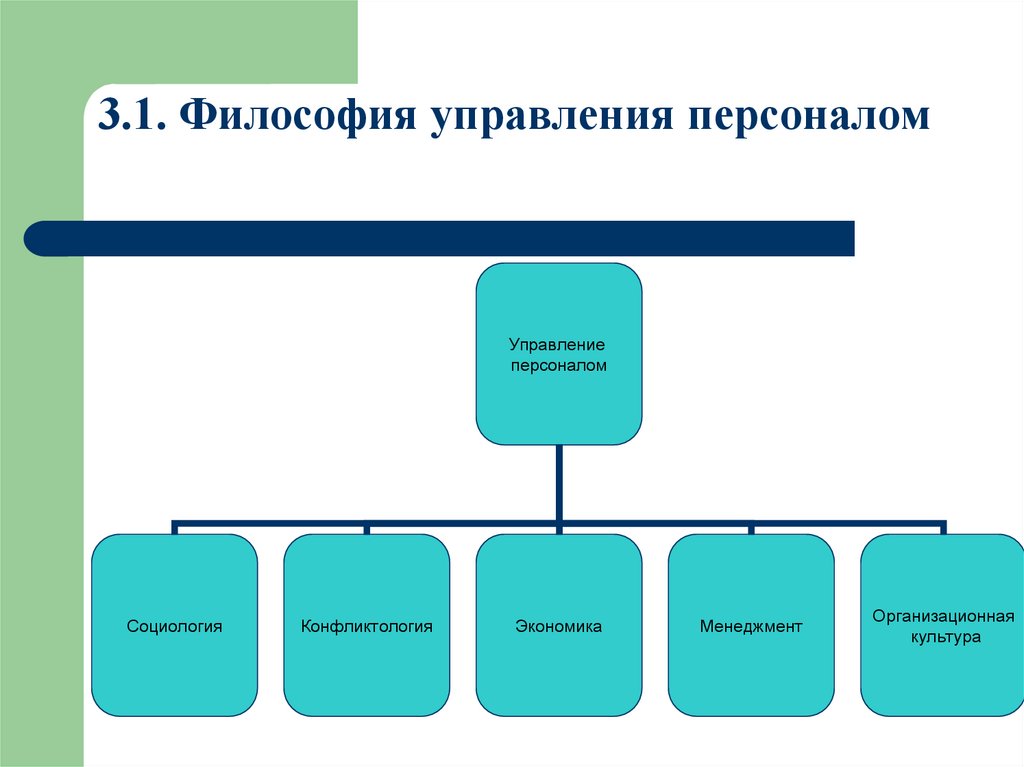 3.1. Философия управления персоналом

Управление персоналом

Социология

Конфликтология

Экономика

Менеджмент

Организационная культура